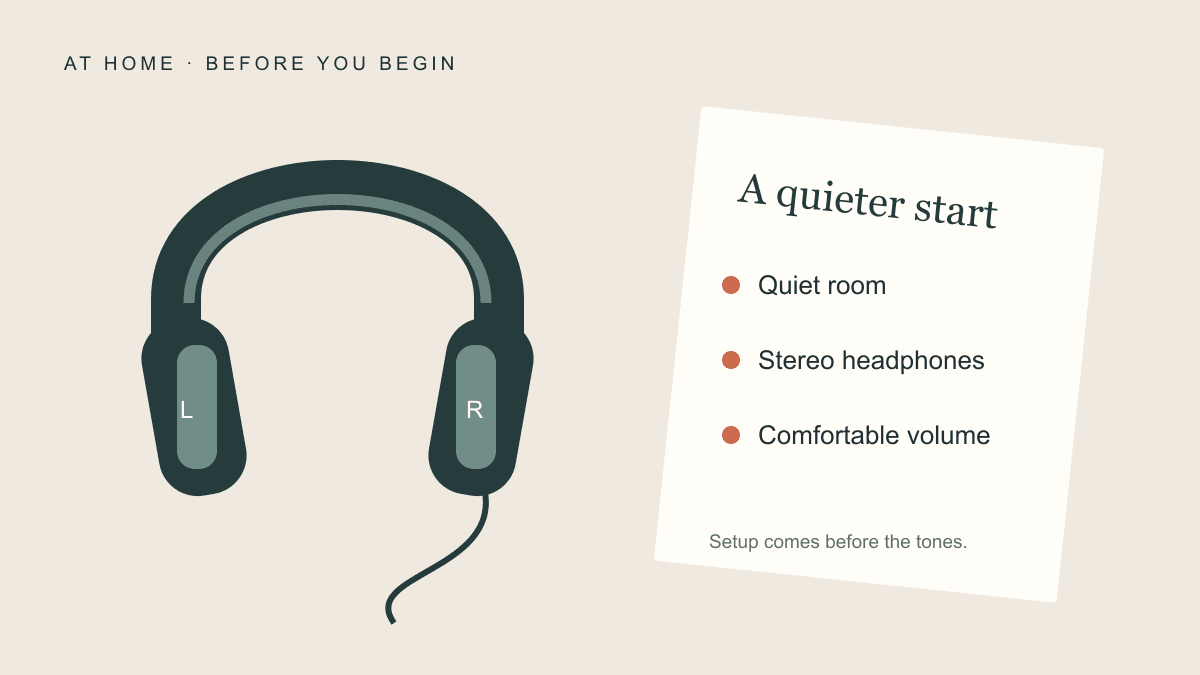 AT HOME · BEFORE YOU BEGIN

L

R

A quieter start

Quiet room

Stereo headphones

Comfortable volume

Setup comes before the tones.